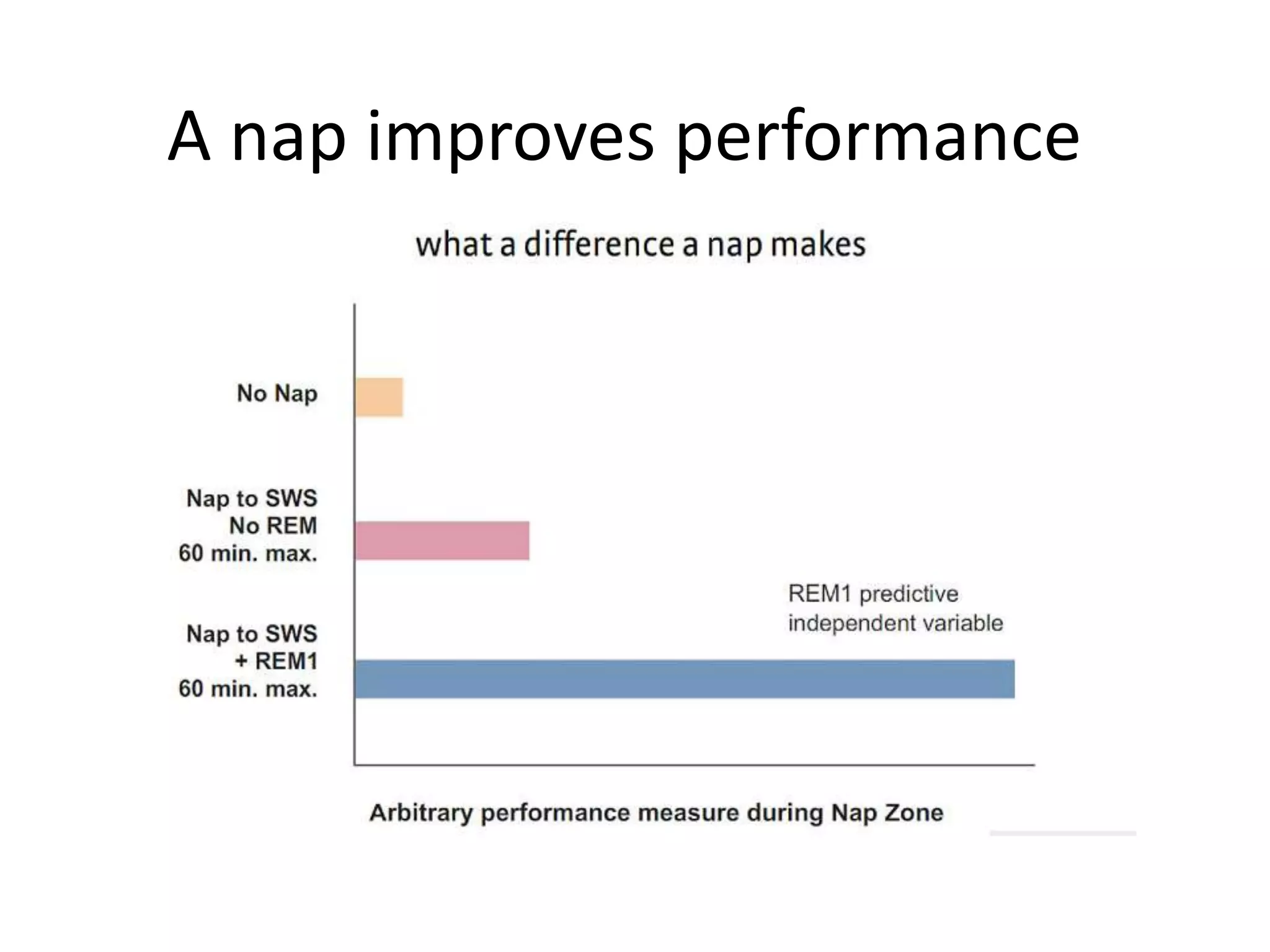 A nap improves performance

what a difference a nap makes

No Nap

Nap to SWS
No REM
60 min. max.

REM1 predictive
independent variable

Nap to SWS
+ REM1
60 min. max.

Arbitrary performance measure during Nap Zone